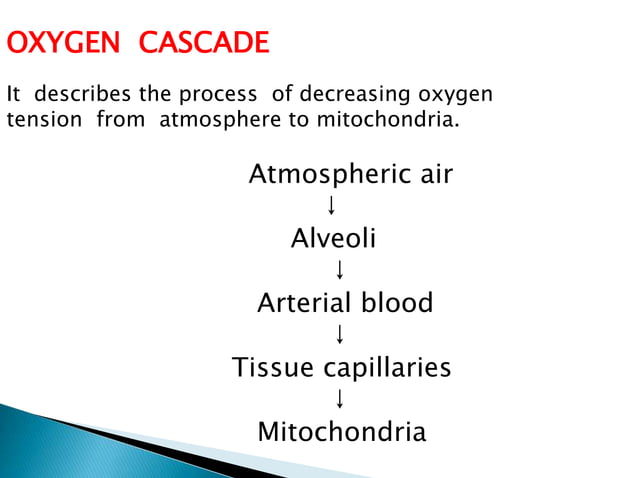 OXYGEN CASCADE

It describes the process of decreasing oxygen tension from atmosphere to mitochondria.

Atmospheric air
↓
Alveoli
↓
Arterial blood
↓
Tissue capillaries
↓
Mitochondria